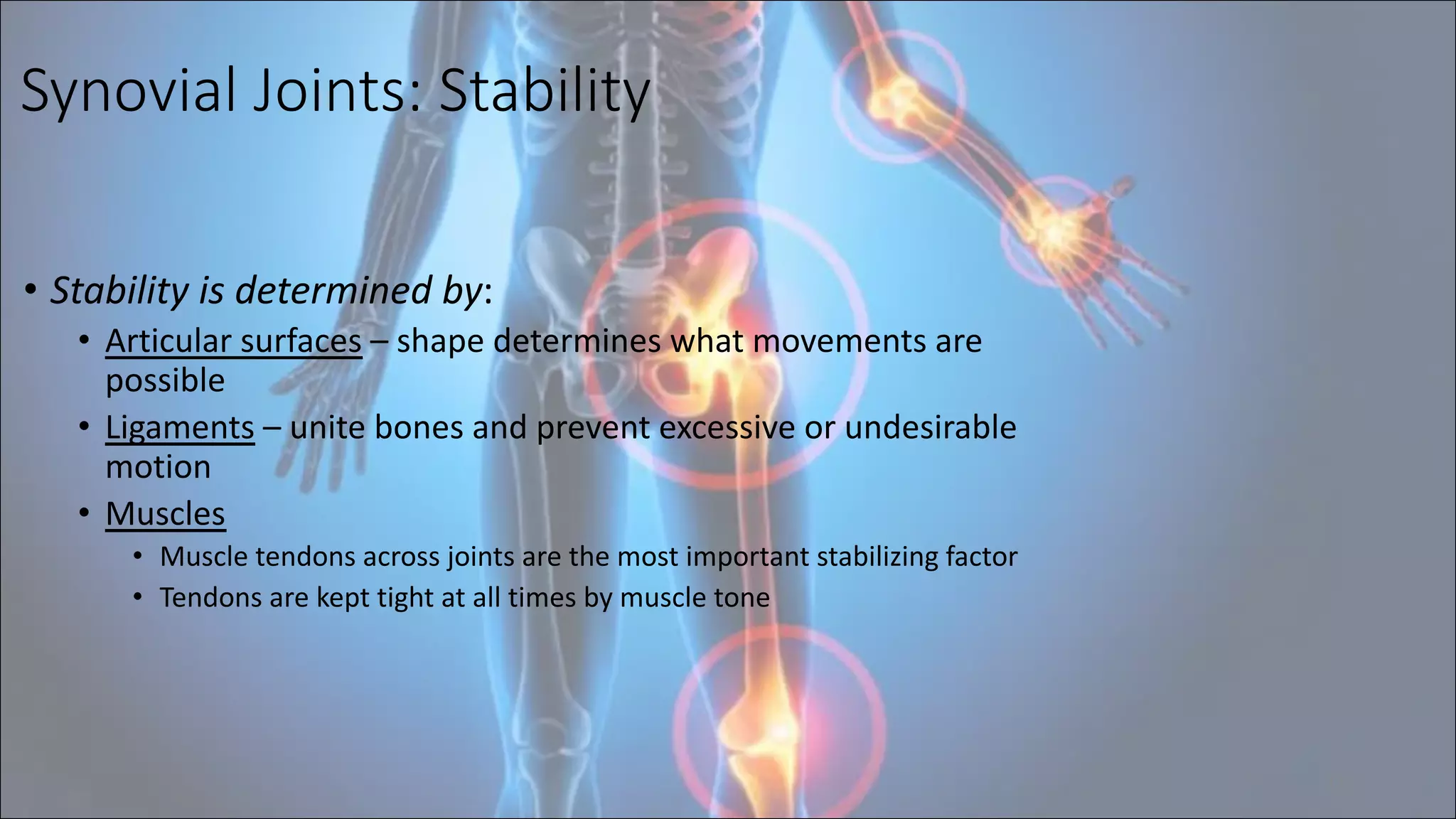 Synovial Joints: Stability

• Stability is determined by:
  • Articular surfaces – shape determines what movements are possible
  • Ligaments – unite bones and prevent excessive or undesirable motion
  • Muscles
    • Muscle tendons across joints are the most important stabilizing factor
    • Tendons are kept tight at all times by muscle tone